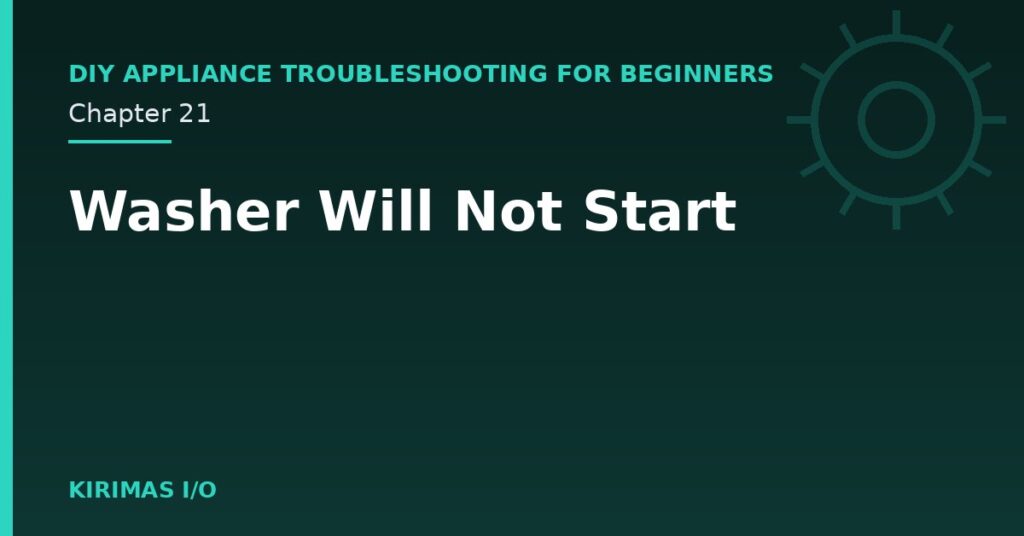 DIY APPLIANCE TROUBLESHOOTING FOR BEGINNERS
Chapter 21

Washer Will Not Start

KIRIMAS I/O